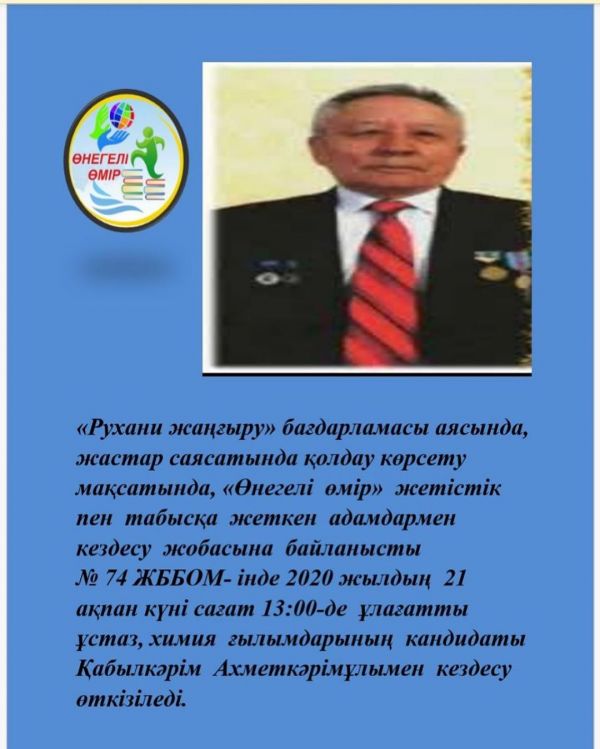 ӨНЕГЕЛІ ӨМІР

«Рухани жаңғыру» бағдарламасы аясында, жастар саясатында қолдау көрсету мақсатында, «Өнегелі өмір» жетістік пен табысқа жеткен адамдармен кездесу жобасына байланысты № 74 ЖББОМ- інде 2020 жылдың 21 ақпан күні сағат 13:00-де ұлағатты ұстаз, химия ғылымдарының кандидаты Қабылкәрім Ахметкәрімұлымен кездесу өткізіледі.